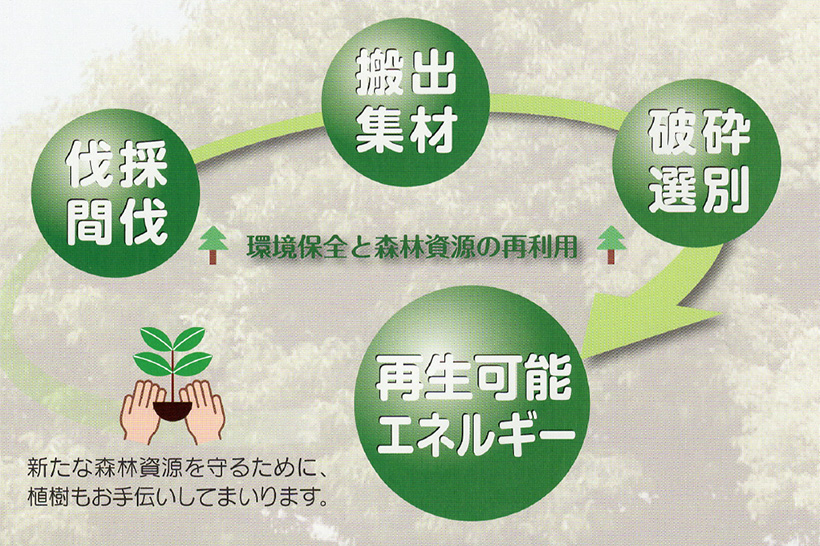 伐採
間伐

搬出
集材

破砕
選別

環境保全と森林資源の再利用

再生可能
エネルギー

新たな森林資源を守るために、
植樹もお手伝いしてまいります。